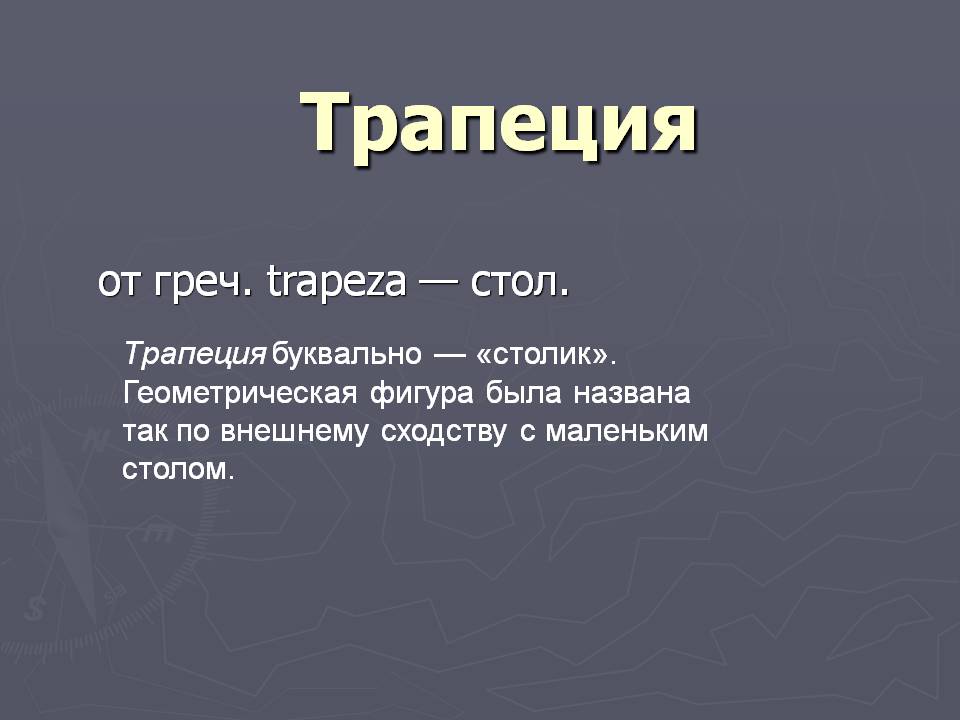 Трапеция

от греч. trapeza — стол.

Трапеция буквально — «столик». Геометрическая фигура была названа так по внешнему сходству с маленьким столом.